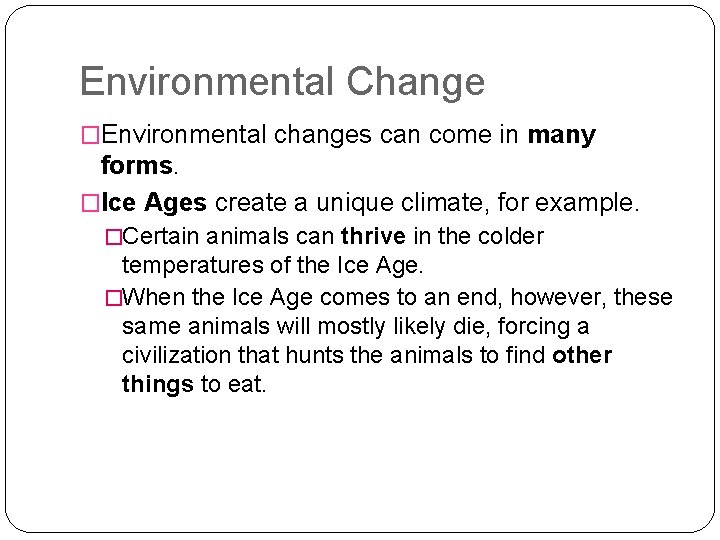 Environmental Change

Environmental changes can come in many forms.

Ice Ages create a unique climate, for example.

Certain animals can thrive in the colder temperatures of the Ice Age.

When the Ice Age comes to an end, however, these same animals will mostly likely die, forcing a civilization that hunts the animals to find other things to eat.